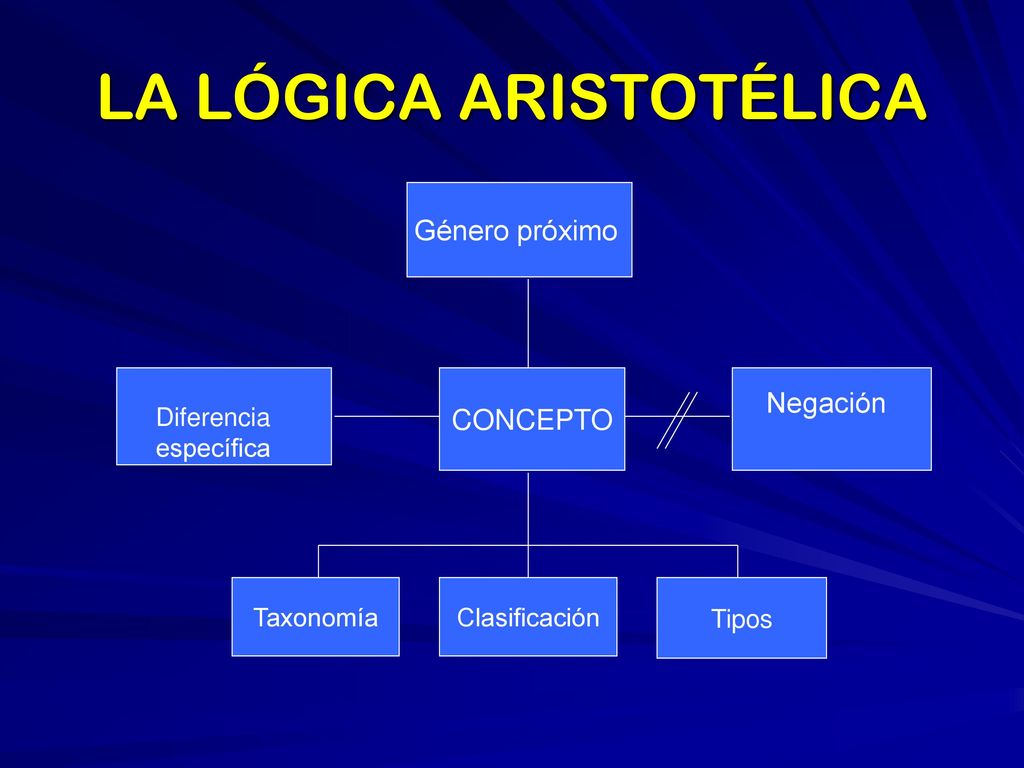 LA LÓGICA ARISTOTÉLICA

Género próximo

Diferencia específica

CONCEPTO

Negación

Taxonomía

Clasificación

Tipos